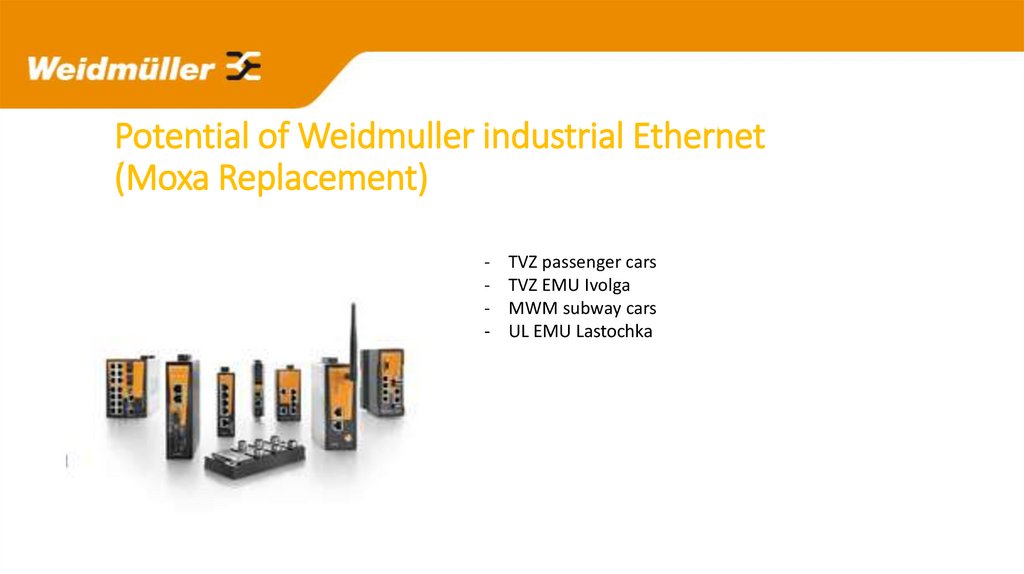 Weidmüller

Potential of Weidmuller industrial Ethernet (Moxa Replacement)

- TVZ passenger cars
- TVZ EMU Ivolga
- MWM subway cars
- UL EMU Lastochka